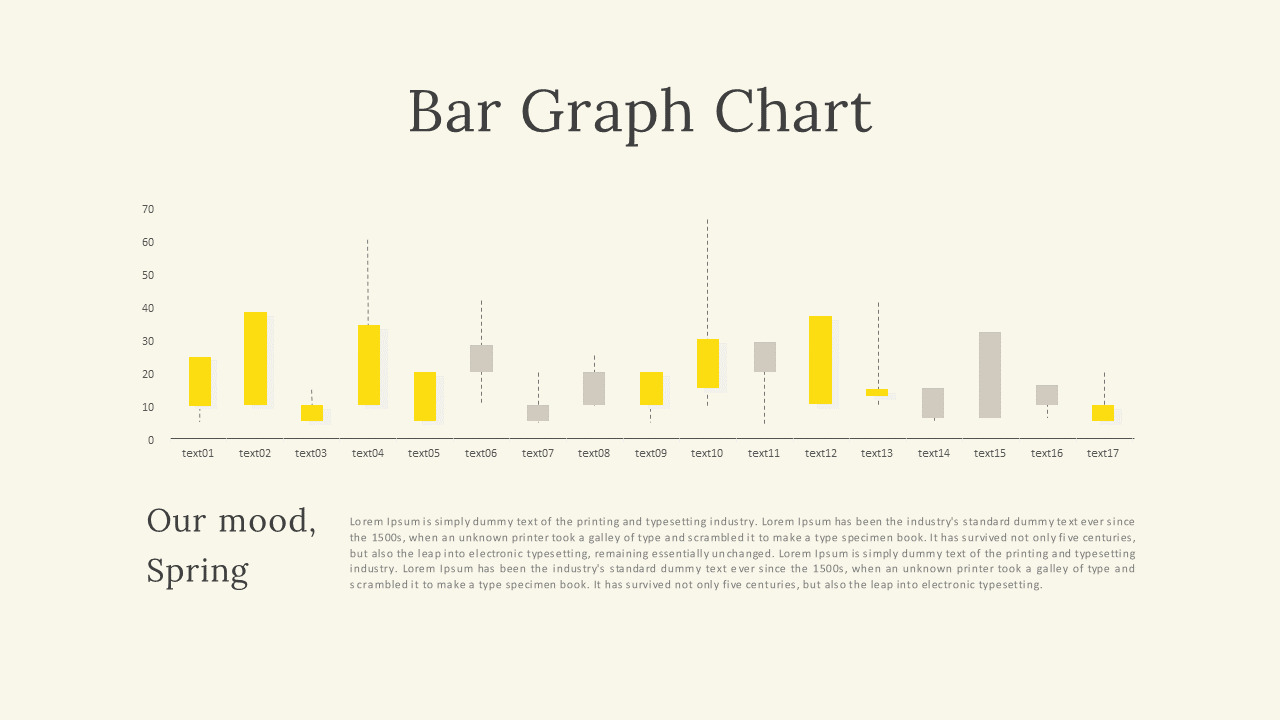 Bar Graph Chart

70
60
50
40
30
20
10
0

text01 text02 text03 text04 text05 text06 text07 text08 text09 text10 text11 text12 text13 text14 text15 text16 text17

Our mood, Spring

Lorem Ipsum is simply dummy text of the printing and typesetting industry. Lorem Ipsum has been the industry's standard dummy text ever since the 1500s, when an unknown printer took a galley of type and scrambled it to make a type specimen book. It has survived not only five centuries, but also the leap into electronic typesetting, remaining essentially unchanged. Lorem Ipsum is simply dummy text of the printing and typesetting industry. Lorem Ipsum has been the industry's standard dummy text ever since the 1500s, when an unknown printer took a galley of type and scrambled it to make a type specimen book. It has survived not only five centuries, but also the leap into electronic typesetting.